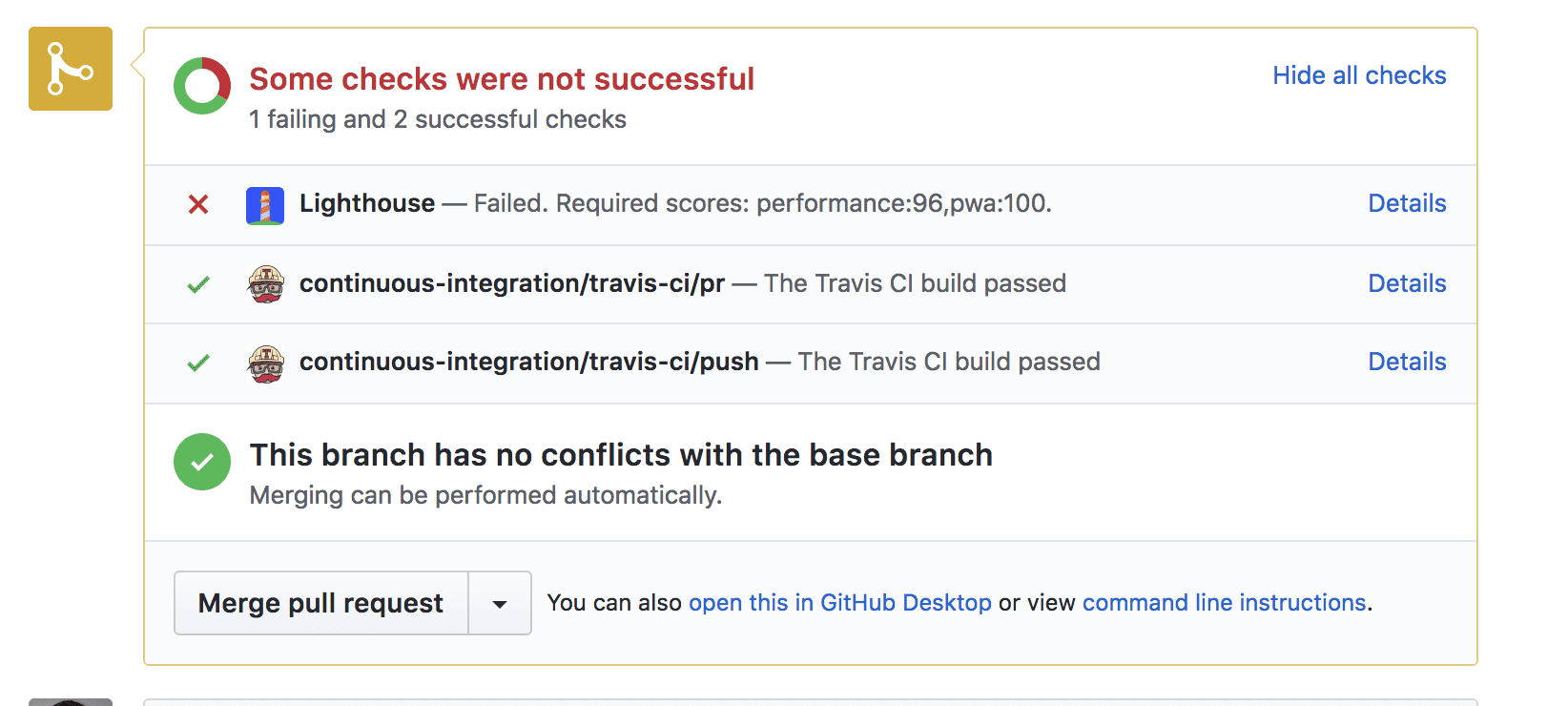 Some checks were not successful
1 failing and 2 successful checks

Hide all checks

Lighthouse — Failed. Required scores: performance:96,pwa:100. Details

continuous-integration/travis-ci/pr — The Travis CI build passed Details

continuous-integration/travis-ci/push — The Travis CI build passed Details

This branch has no conflicts with the base branch
Merging can be performed automatically.

Merge pull request

You can also open this in GitHub Desktop or view command line instructions.